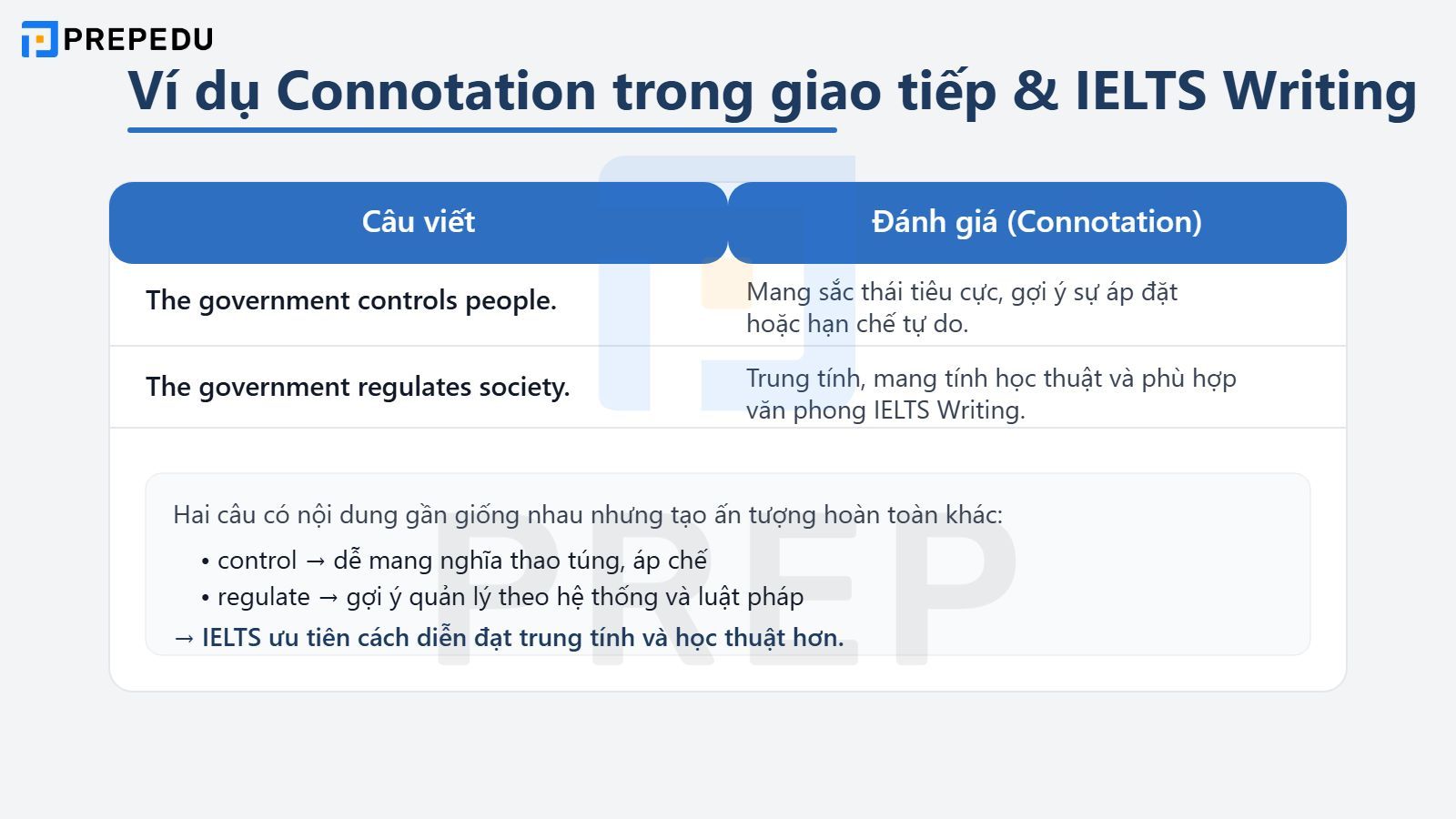 PREPEDU

Ví dụ Connotation trong giao tiếp & IELTS Writing

| Câu viết | Đánh giá (Connotation) |
|---|---|
| The government controls people. | Mang sắc thái tiêu cực, gợi ý sự áp đặt hoặc hạn chế tự do. |
| The government regulates society. | Trung tính, mang tính học thuật và phù hợp văn phong IELTS Writing. |

Hai câu có nội dung gần giống nhau nhưng tạo ấn tượng hoàn toàn khác:
• control → dễ mang nghĩa thao túng, áp chế
• regulate → gợi ý quản lý theo hệ thống và luật pháp
→ IELTS ưu tiên cách diễn đạt trung tính và học thuật hơn.

PREP